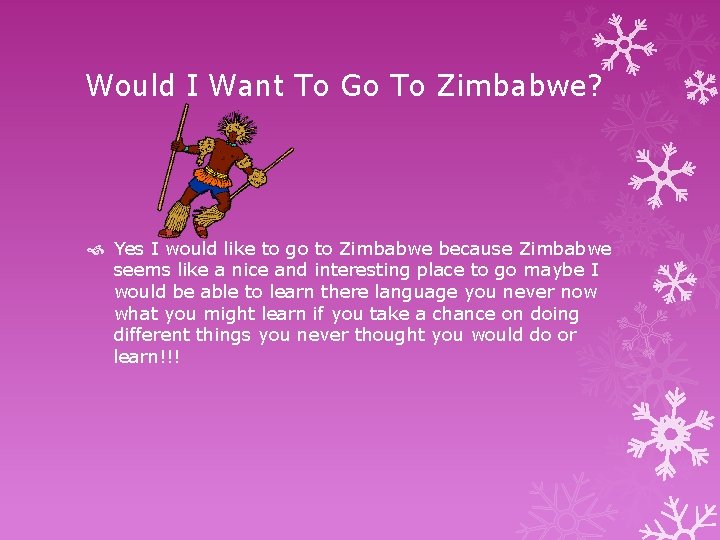 Would I Want To Go To Zimbabwe?

Yes I would like to go to Zimbabwe because Zimbabwe seems like a nice and interesting place to go maybe I would be able to learn there language you never now what you might learn if you take a chance on doing different things you never thought you would do or learn!!!